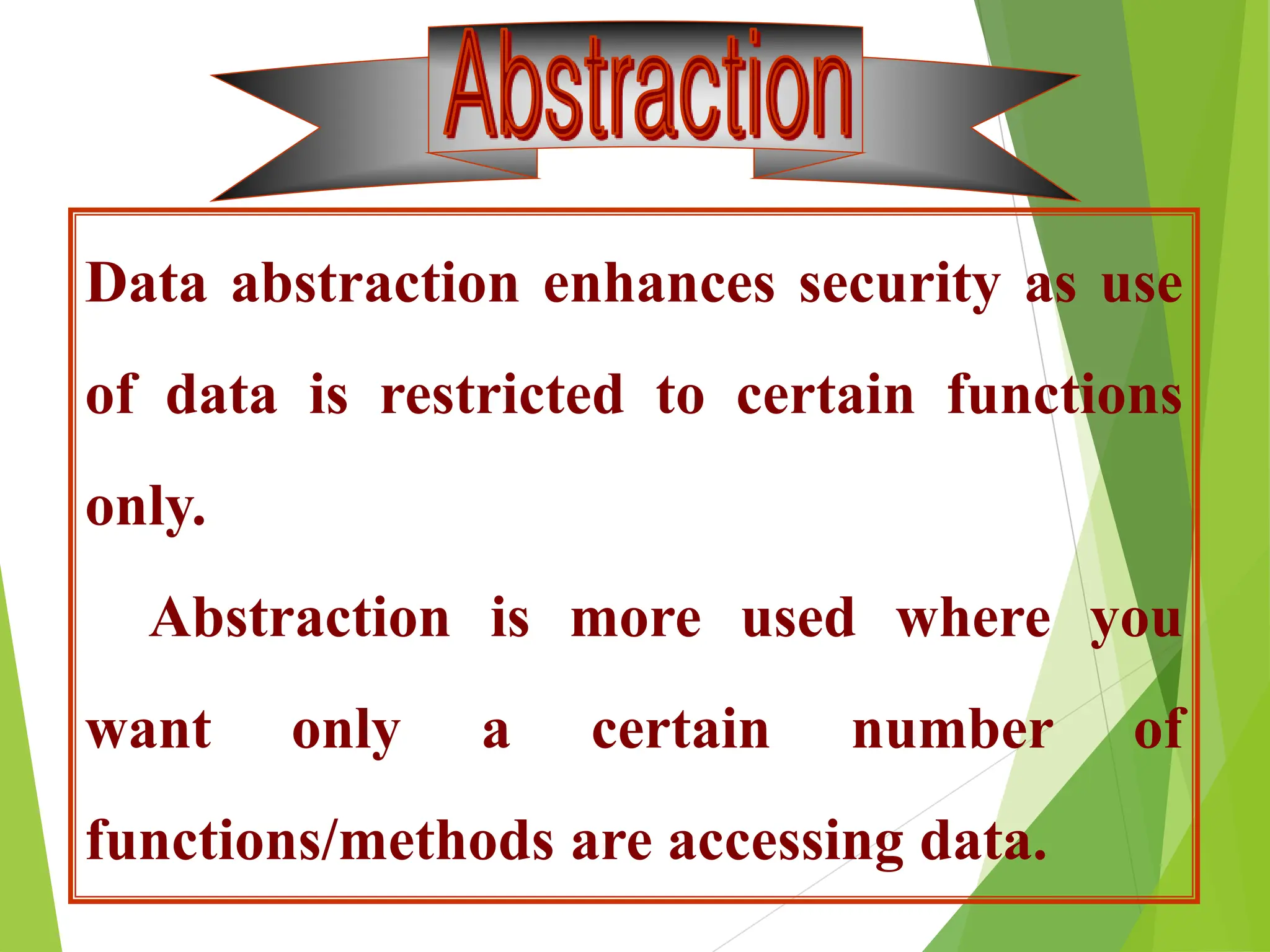 Abstraction

Data abstraction enhances security as use of data is restricted to certain functions only.

Abstraction is more used where you want only a certain number of functions/methods are accessing data.